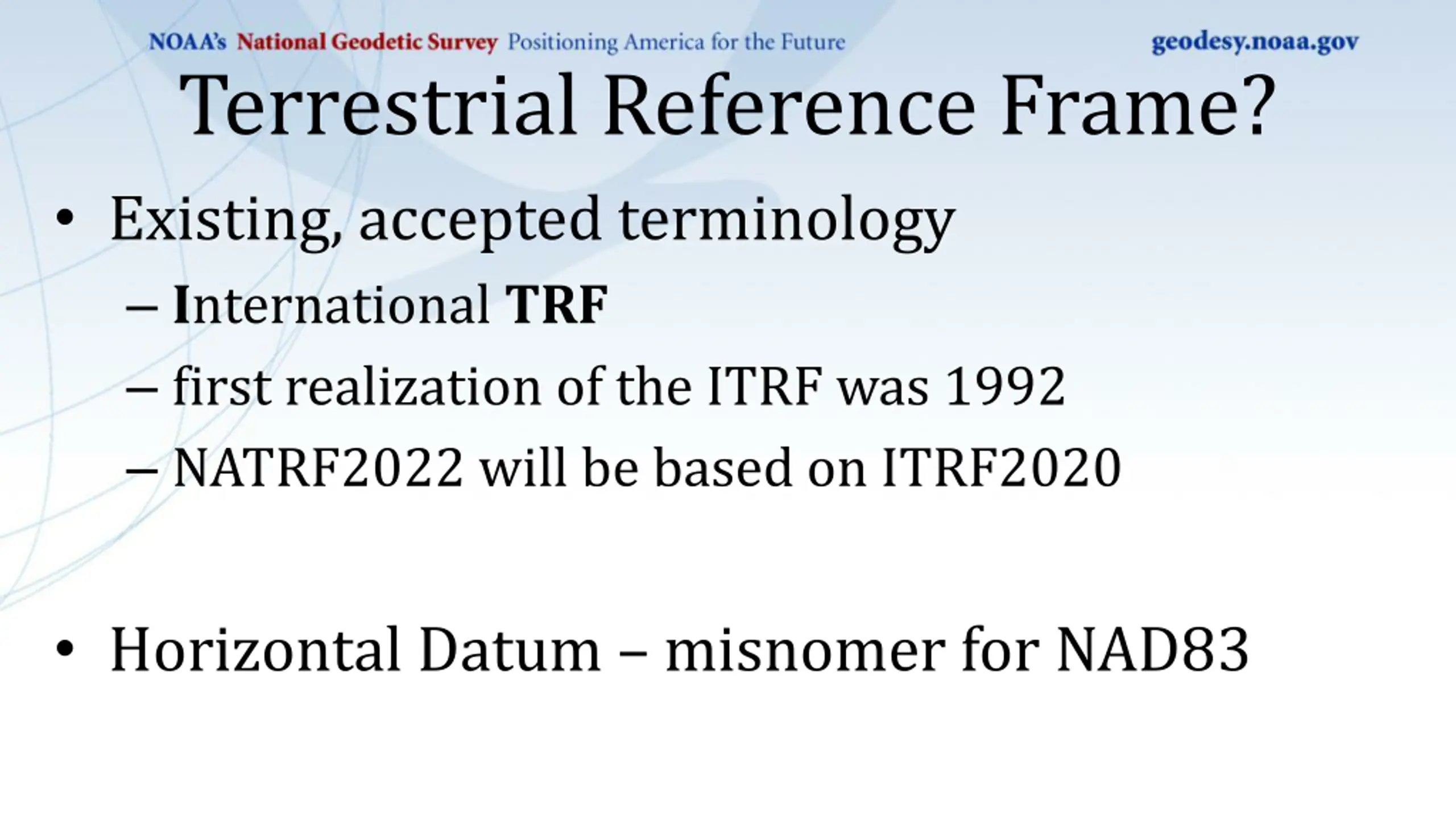 NOAA's National Geodetic Survey Positioning America for the Future geodesy.noaa.gov

Terrestrial Reference Frame?

• Existing, accepted terminology
– International TRF
– first realization of the ITRF was 1992
– NATRF2022 will be based on ITRF2020

• Horizontal Datum – misnomer for NAD83